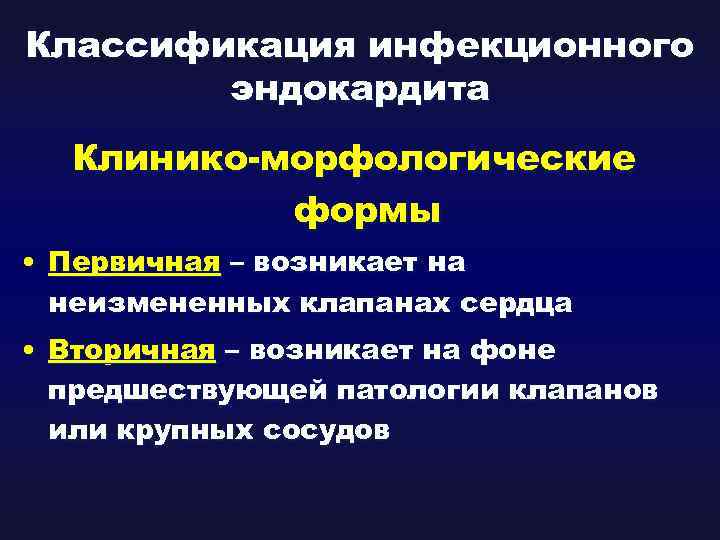 Классификация инфекционного эндокардита

Клинико-морфологические формы

• Первичная – возникает на неизмененных клапанах сердца

• Вторичная – возникает на фоне предшествующей патологии клапанов или крупных сосудов